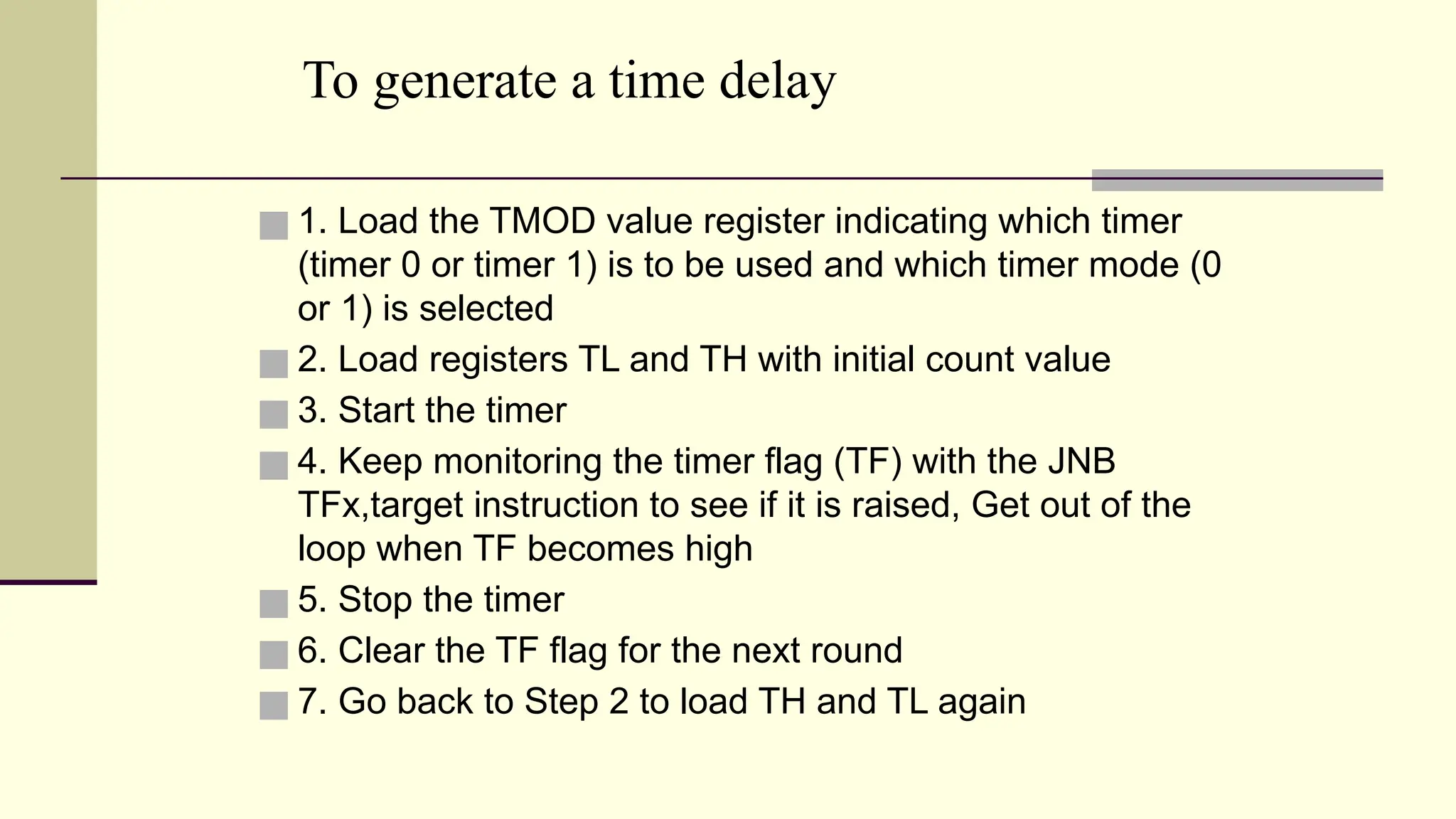 To generate a time delay

1. Load the TMOD value register indicating which timer (timer 0 or timer 1) is to be used and which timer mode (0 or 1) is selected

2. Load registers TL and TH with initial count value

3. Start the timer

4. Keep monitoring the timer flag (TF) with the JNB TFx,target instruction to see if it is raised, Get out of the loop when TF becomes high

5. Stop the timer

6. Clear the TF flag for the next round

7. Go back to Step 2 to load TH and TL again